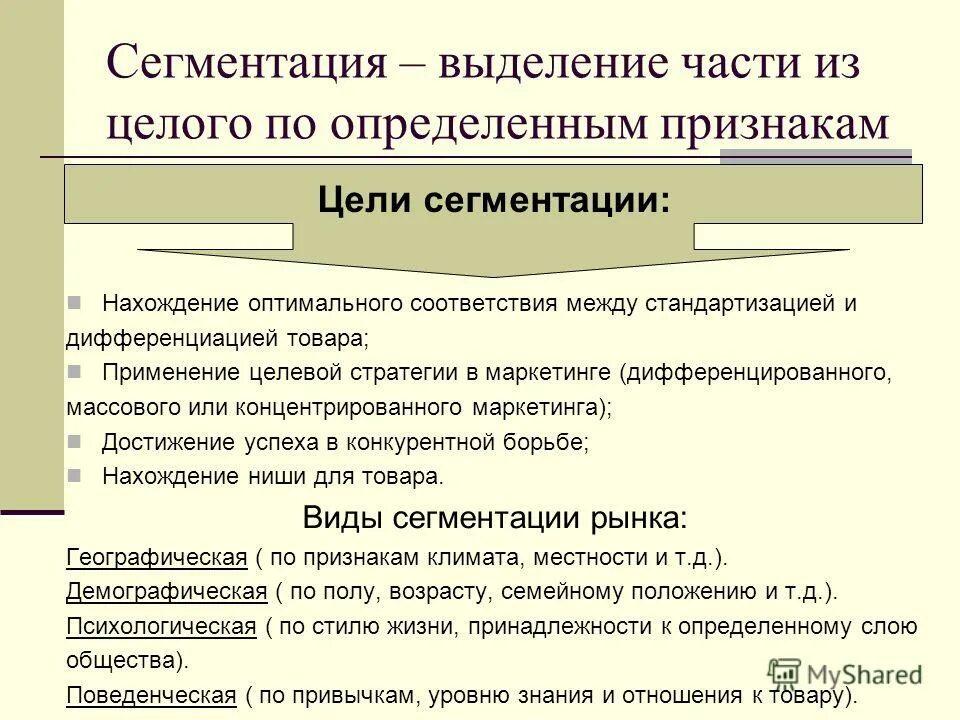 Сегментация – выделение части из целого по определенным признакам

Цели сегментации:

Нахождение оптимального соответствия между стандартизацией и дифференциацией товара;

Применение целевой стратегии в маркетинге (дифференцированного, массового или концентрированного маркетинга);

Достижение успеха в конкурентной борьбе;

Нахождение ниши для товара.

Виды сегментации рынка:

Географическая ( по признакам климата, местности и т.д.).

Демографическая ( по полу, возрасту, семейному положению и т.д.).

Психологическая ( по стилю жизни, принадлежности к определенному слою общества).

Поведенческая ( по привычкам, уровню знания и отношения к товару).

MyShared